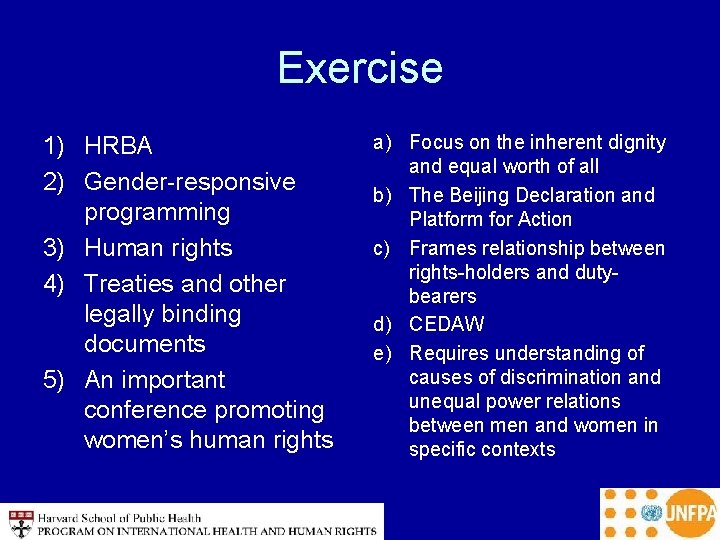 Exercise

1) HRBA
2) Gender-responsive programming
3) Human rights
4) Treaties and other legally binding documents
5) An important conference promoting women's human rights

a) Focus on the inherent dignity and equal worth of all
b) The Beijing Declaration and Platform for Action
c) Frames relationship between rights-holders and duty-bearers
d) CEDAW
e) Requires understanding of causes of discrimination and unequal power relations between men and women in specific contexts

Harvard School of Public Health
PROGRAM ON INTERNATIONAL HEALTH AND HUMAN RIGHTS

UNFPA